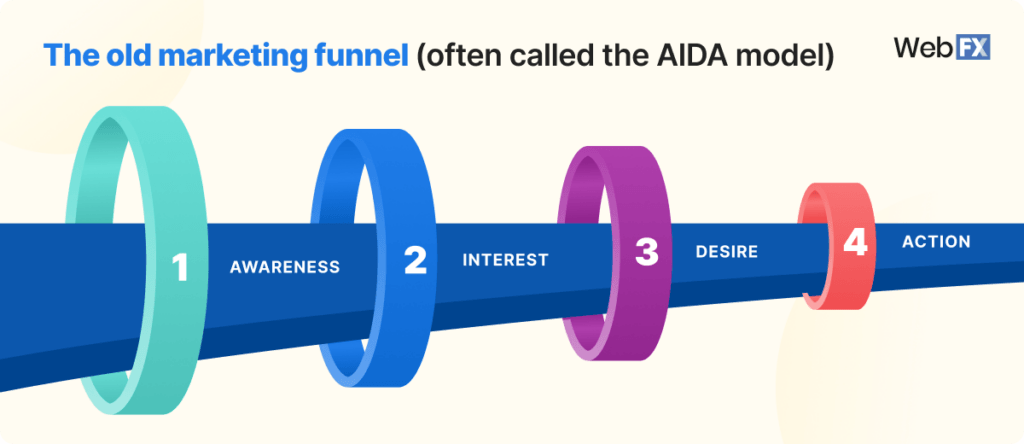 The old marketing funnel (often called the AIDA model)

WebFX

1 AWARENESS

2 INTEREST

3 DESIRE

4 ACTION